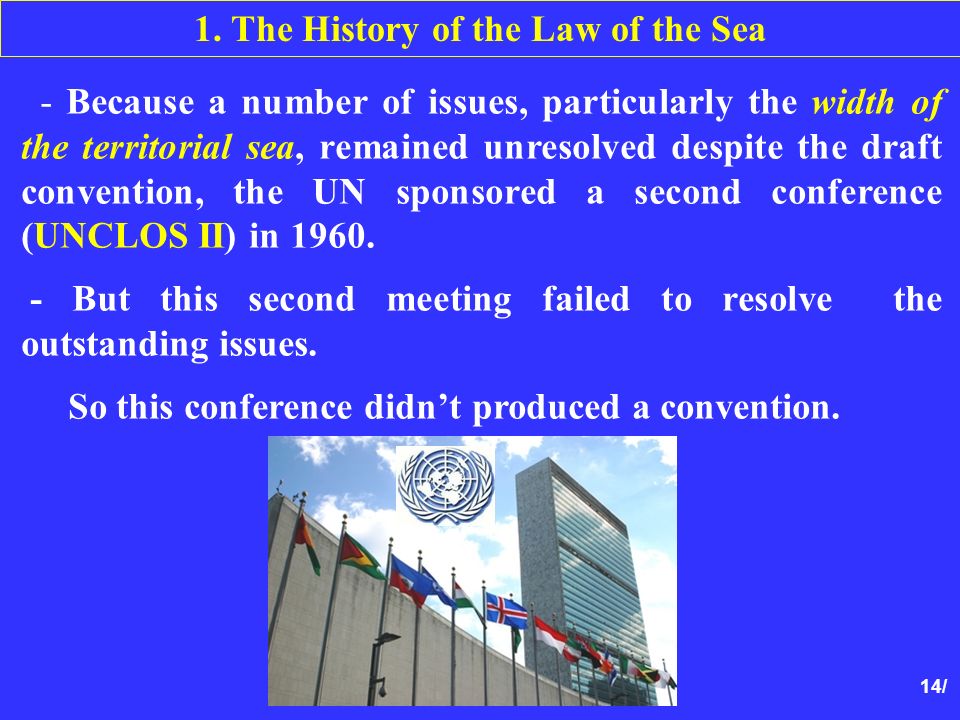 1. The History of the Law of the Sea

- Because a number of issues, particularly the width of the territorial sea, remained unresolved despite the draft convention, the UN sponsored a second conference (UNCLOS II) in 1960.

- But this second meeting failed to resolve the outstanding issues.

So this conference didn't produced a convention.

14/